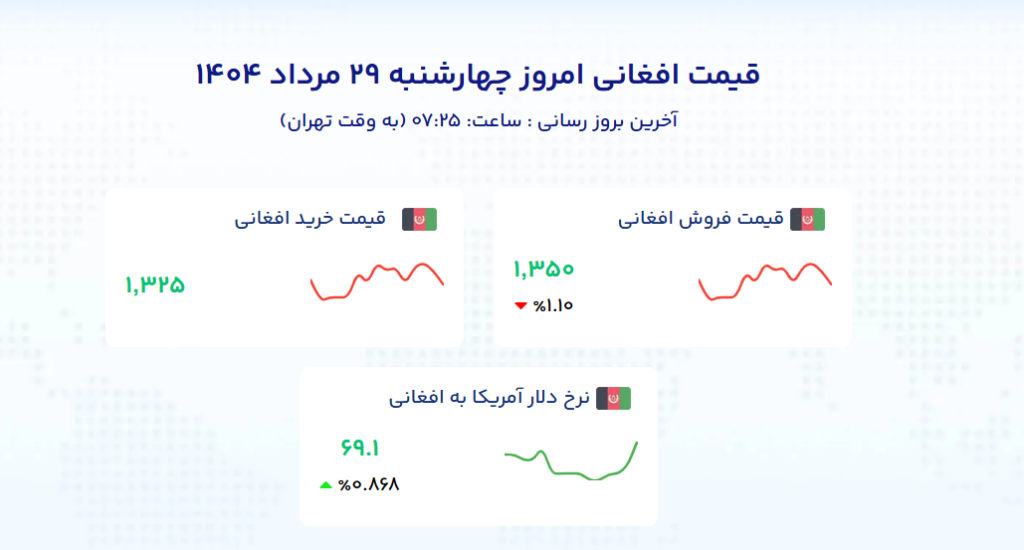 قیمت افغانی امروز چهارشنبه ۲۹ مرداد ۱۴۰۴

آخرین بروز رسانی : ساعت: ۰۷:۲۵ (به وقت تهران)

قیمت فروش افغانی

۱,۳۵۰

%۱.۱۰

قیمت خرید افغانی

۱,۳۲۵

نرخ دلار آمریکا به افغانی

۶۹.۱

%۰.۸۶۸